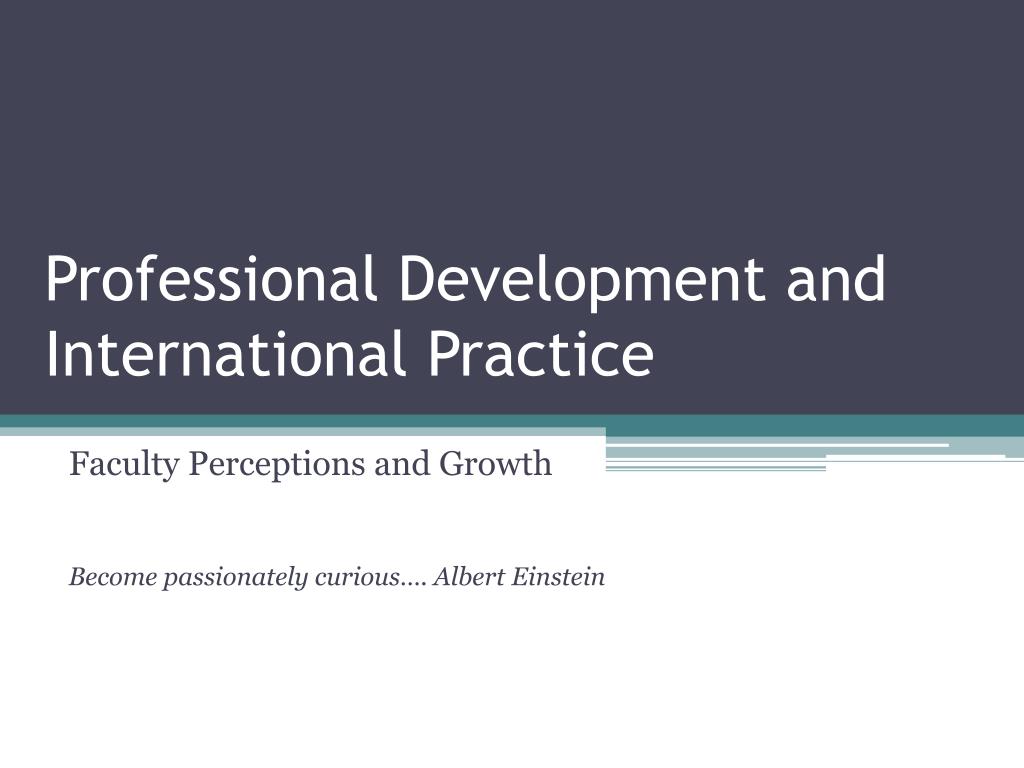 Professional Development and International Practice

Faculty Perceptions and Growth

Become passionately curious…. Albert Einstein